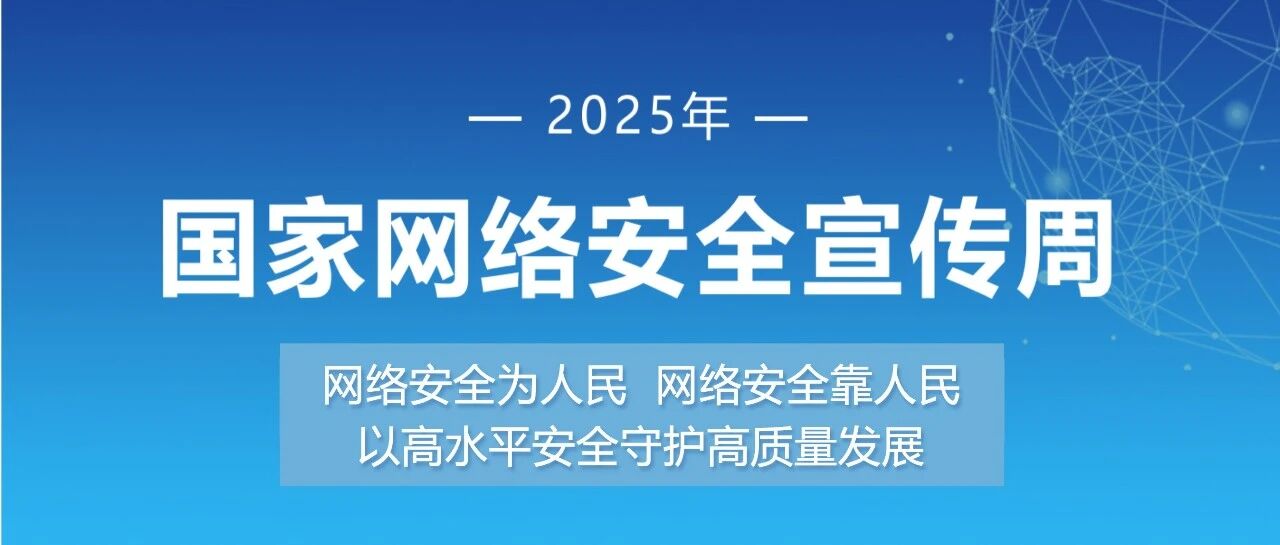 — 2025年 —

国家网络安全宣传周

网络安全为人民 网络安全靠人民
以高水平安全守护高质量发展